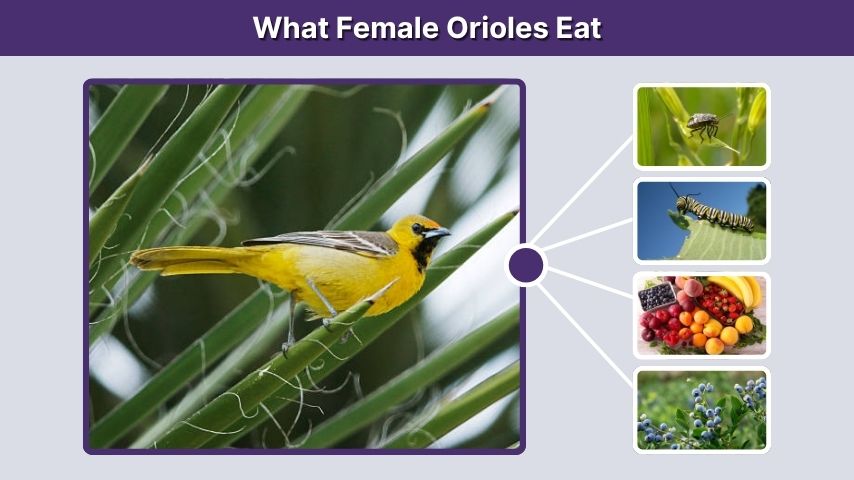 What Female Orioles Eat